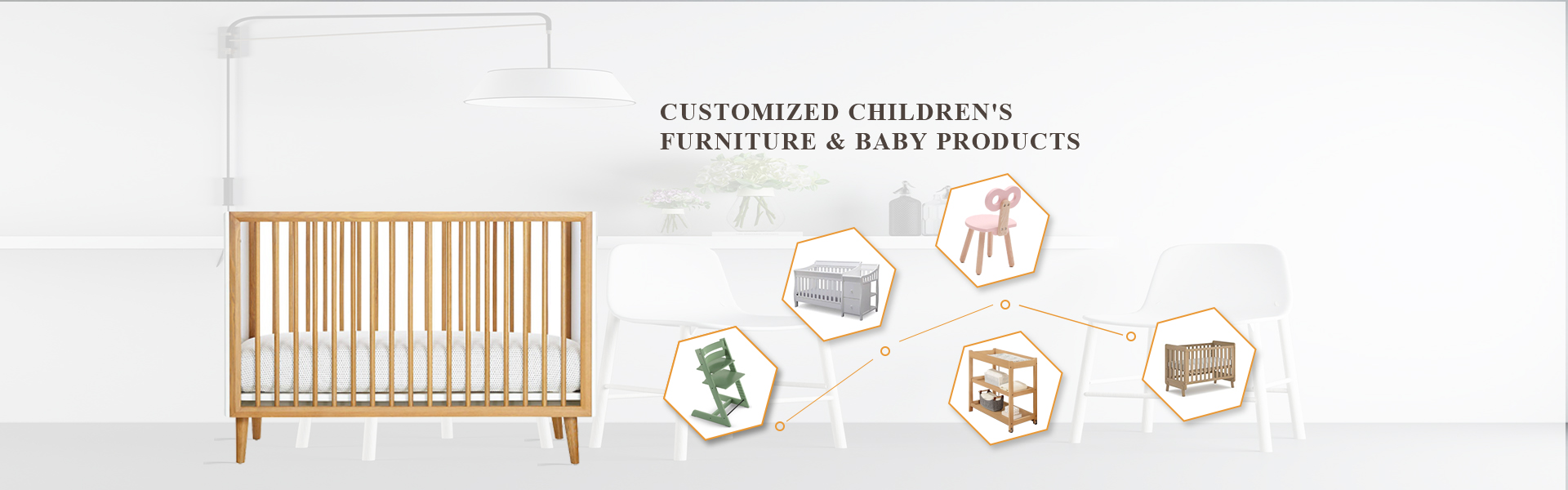 CUSTOMIZED CHILDREN'S FURNITURE & BABY PRODUCTS